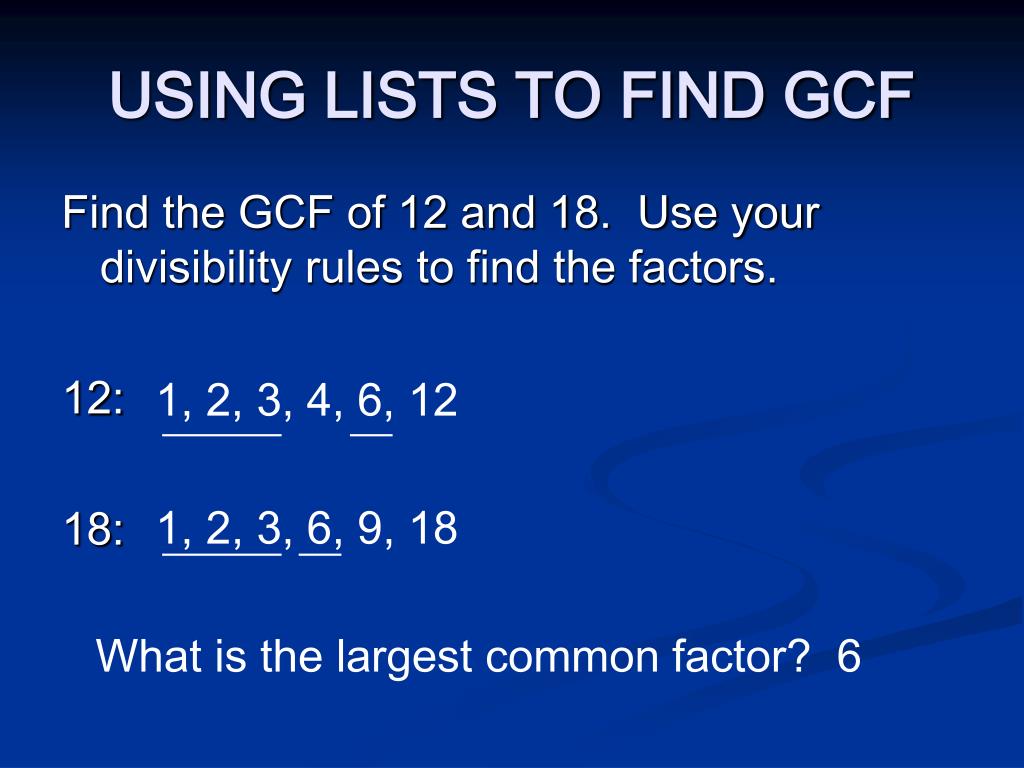 USING LISTS TO FIND GCF

Find the GCF of 12 and 18. Use your divisibility rules to find the factors.

12: 1, 2, 3, 4, 6, 12

18: 1, 2, 3, 6, 9, 18

What is the largest common factor? 6